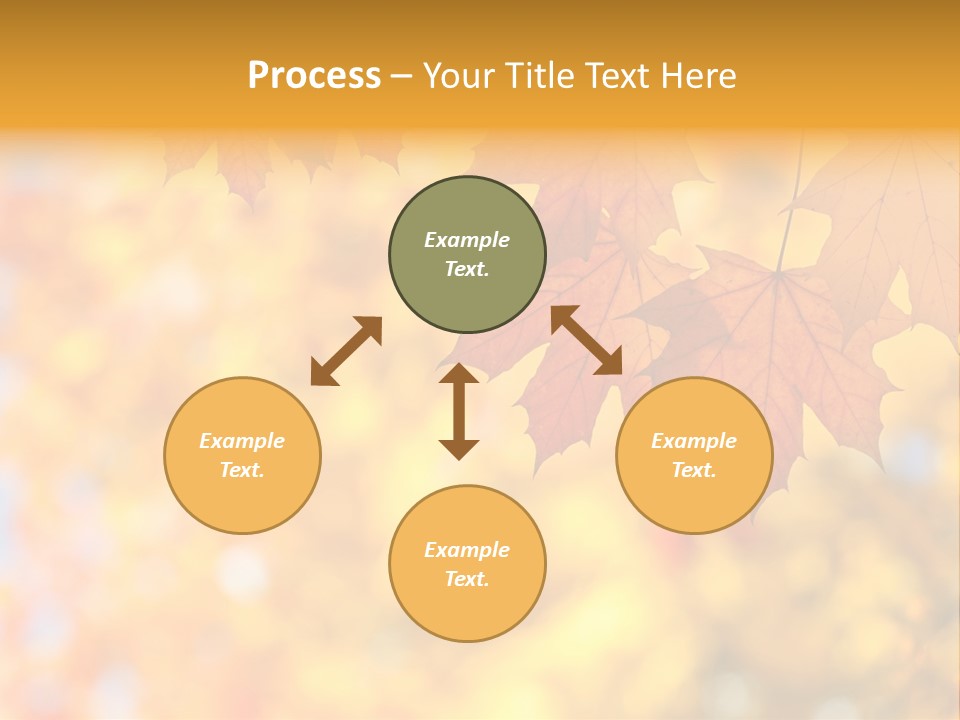 Process – Your Title Text Here

Example Text.

Example Text.

Example Text.

Example Text.